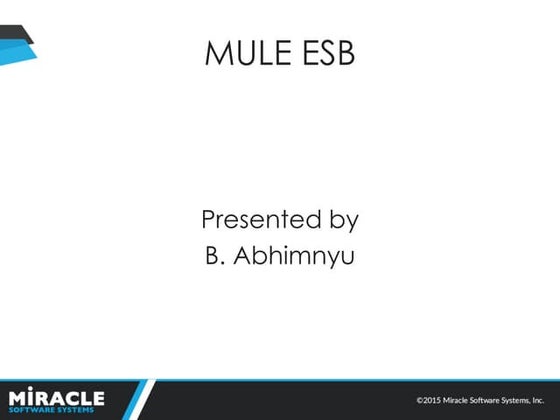 MULE ESB

Presented by
B. Abhimnyu

MIRACLE
SOFTWARE SYSTEMS

©2015 Miracle Software Systems, Inc.